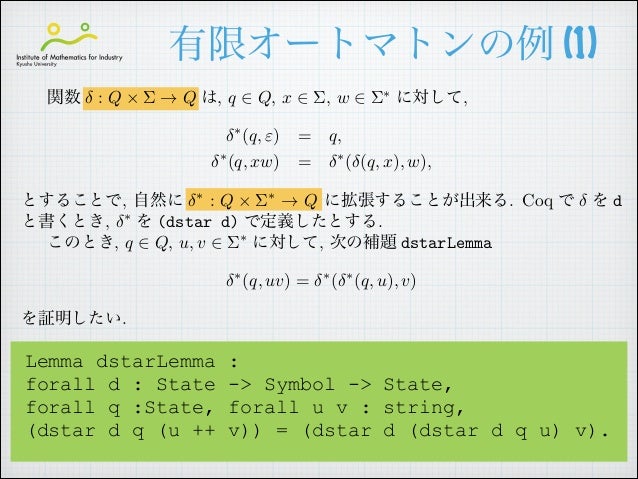 Institute of Mathematics for Industry
Kyushu University

有限オートマトンの例 (1)

関数 $\delta : Q \times \Sigma \to Q$ は, $q \in Q$, $x \in \Sigma$, $w \in \Sigma^*$ に対して,

$\delta^*(q, \varepsilon) = q,$
$\delta^*(q, xw) = \delta^*(\delta(q, x), w),$

とすることで, 自然に $\delta^* : Q \times \Sigma^* \to Q$ に拡張することが出来る. Coq で $\delta$ を d と書くとき, $\delta^*$ を (dstar d) で定義したとする.

このとき, $q \in Q$, $u, v \in \Sigma^*$ に対して, 次の補題 dstarLemma

$\delta^*(q, uv) = \delta^*(\delta^*(q, u), v)$

を証明したい.

Lemma dstarLemma :
forall d : State -> Symbol -> State,
forall q :State, forall u v : string,
(dstar d q (u ++ v)) = (dstar d (dstar d q u) v).